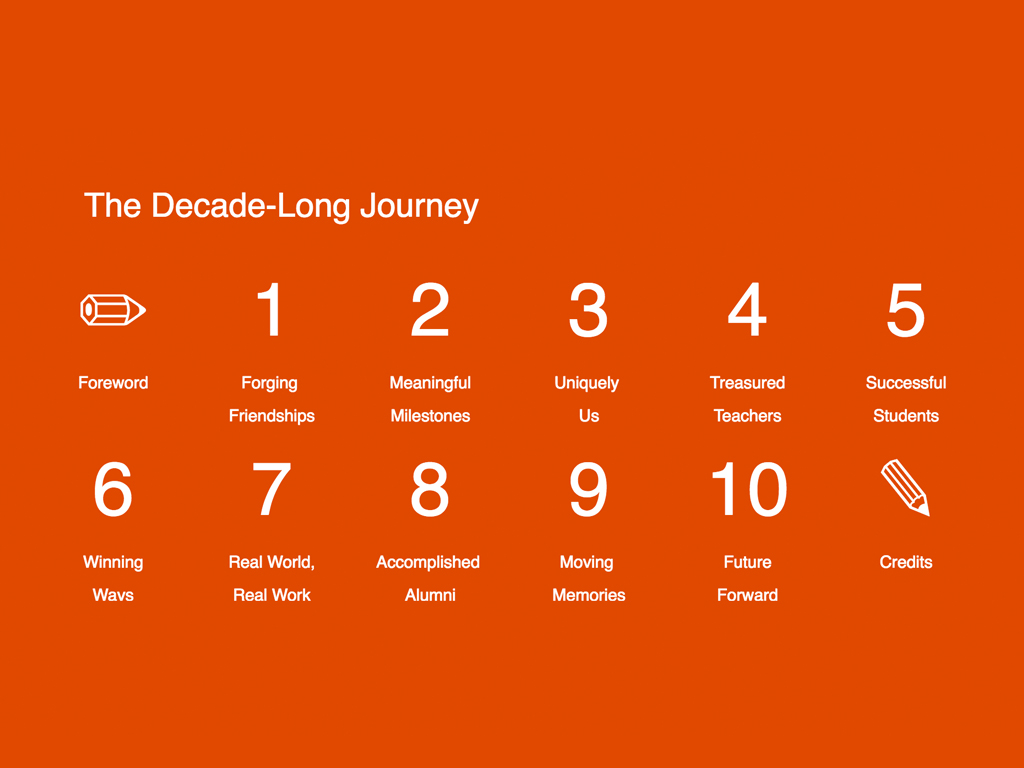 The Decade-Long Journey

Foreword

1
Forging Friendships

2
Meaningful Milestones

3
Uniquely Us

4
Treasured Teachers

5
Successful Students

6
Winning Wavs

7
Real World, Real Work

8
Accomplished Alumni

9
Moving Memories

10
Future Forward

Credits